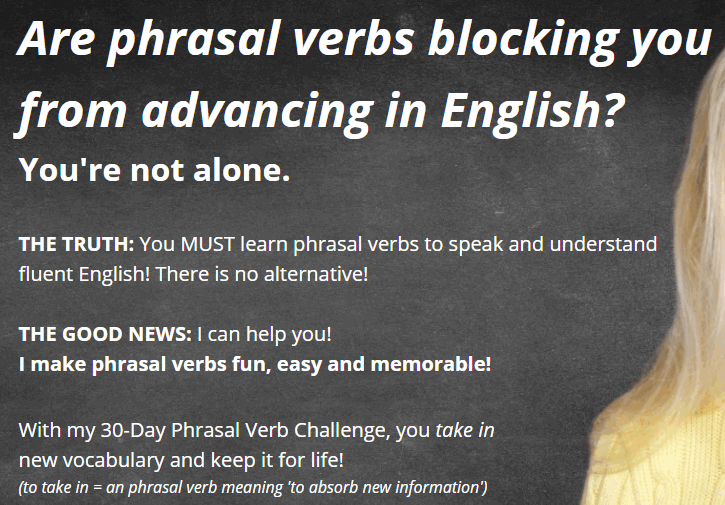 Are phrasal verbs blocking you from advancing in English?

You're not alone.

THE TRUTH: You MUST learn phrasal verbs to speak and understand fluent English! There is no alternative!

THE GOOD NEWS: I can help you!
I make phrasal verbs fun, easy and memorable!

With my 30-Day Phrasal Verb Challenge, you take in new vocabulary and keep it for life!
(to take in = an phrasal verb meaning 'to absorb new information')